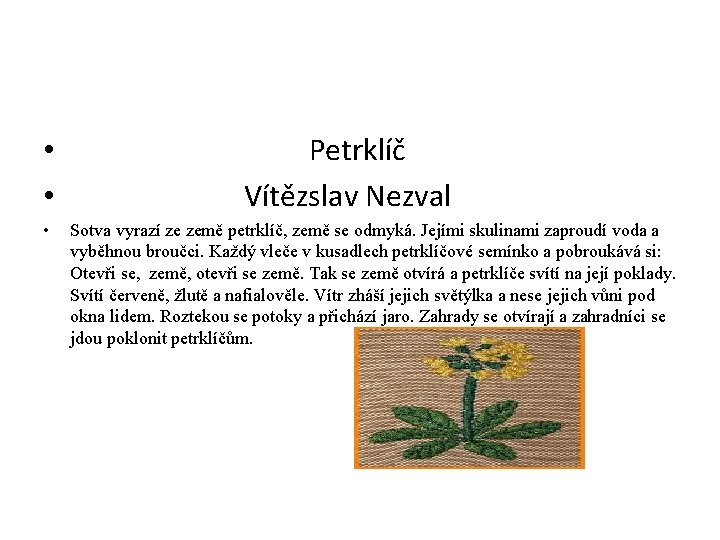 • Petrklíč
• Vítězslav Nezval
• Sotva vyrazí ze země petrklíč, země se odmyká. Jejími skulinami zaproudí voda a vyběhnou broučci. Každý vleče v kusadlech petrklíčové semínko a pobroukává si: Otevři se, země, otevři se země. Tak se země otvírá a petrklíče svítí na její poklady. Svítí červeně, žlutě a nafialověle. Vítr zháší jejich světýlka a nese jejich vůni pod okna lidem. Roztekou se potoky a přichází jaro. Zahrady se otvírají a zahradníci se jdou poklonit petrklíčům.